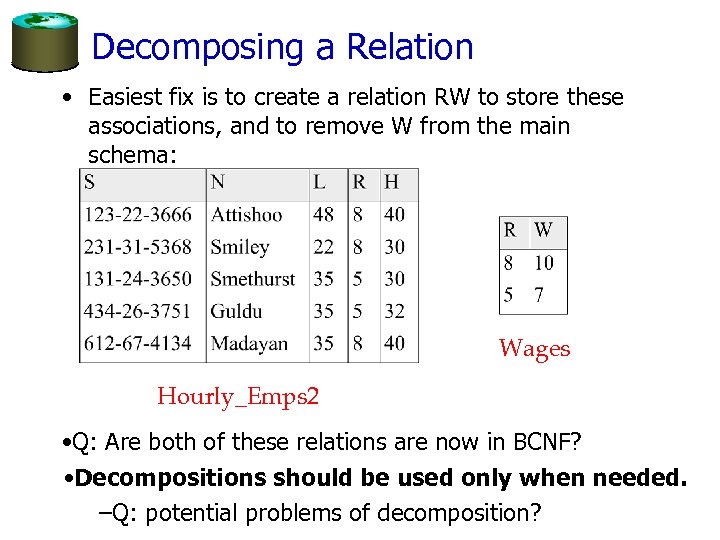 Decomposing a Relation

• Easiest fix is to create a relation RW to store these associations, and to remove W from the main schema:

| S | N | L | R | H |
|---|---|---|---|---|
| 123-22-3666 | Attishoo | 48 | 8 | 40 |
| 231-31-5368 | Smiley | 22 | 8 | 30 |
| 131-24-3650 | Smethurst | 35 | 5 | 30 |
| 434-26-3751 | Guldu | 35 | 5 | 32 |
| 612-67-4134 | Madayan | 35 | 8 | 40 |

Hourly_Emps2

| R | W |
|---|---|
| 8 | 10 |
| 5 | 7 |

Wages

•Q: Are both of these relations are now in BCNF?

•Decompositions should be used only when needed.

–Q: potential problems of decomposition?